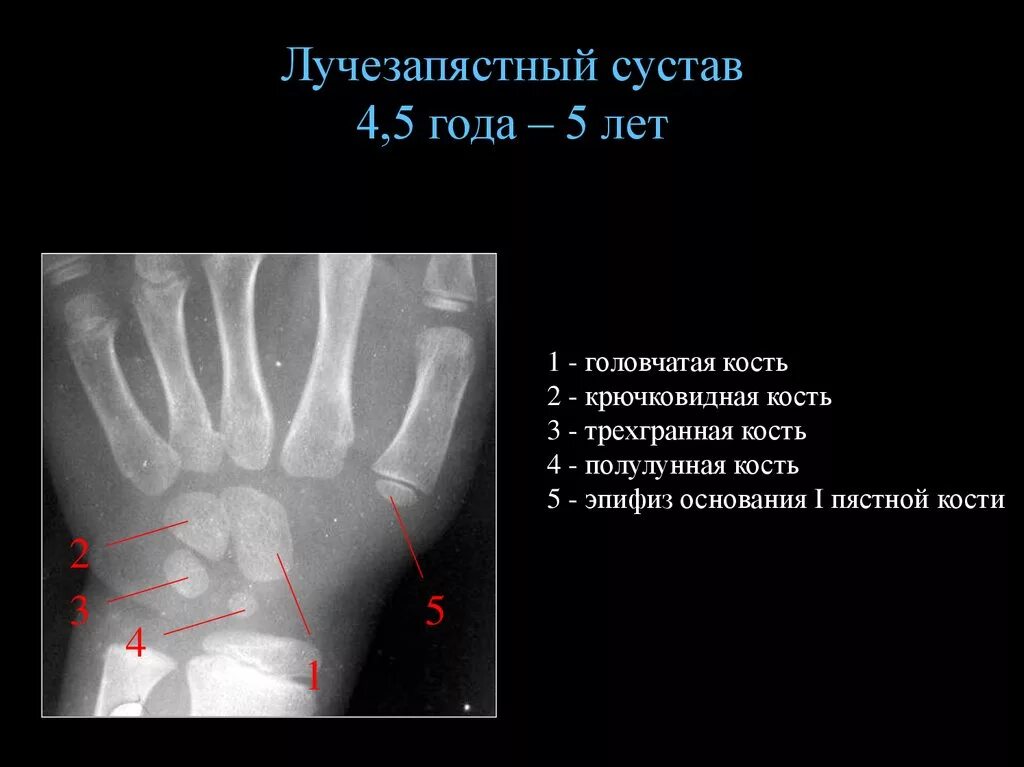 Лучезапястный сустав
4,5 года – 5 лет

2
3
4
1
5

1 - головчатая кость
2 - крючковидная кость
3 - трехгранная кость
4 - полулунная кость
5 - эпифиз основания I пястной кости